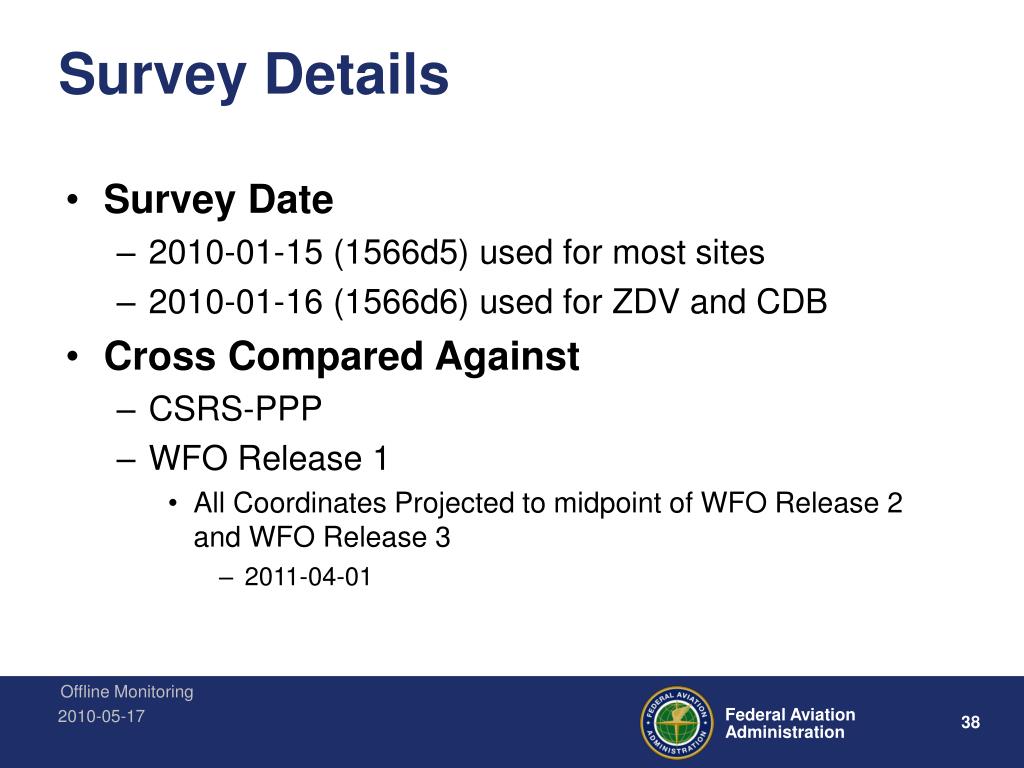 Survey Details

• Survey Date
– 2010-01-15 (1566d5) used for most sites
– 2010-01-16 (1566d6) used for ZDV and CDB

• Cross Compared Against
– CSRS-PPP
– WFO Release 1
• All Coordinates Projected to midpoint of WFO Release 2 and WFO Release 3
– 2011-04-01

Offline Monitoring
2010-05-17

FEDERAL AVIATION ADMINISTRATION

Federal Aviation Administration

38